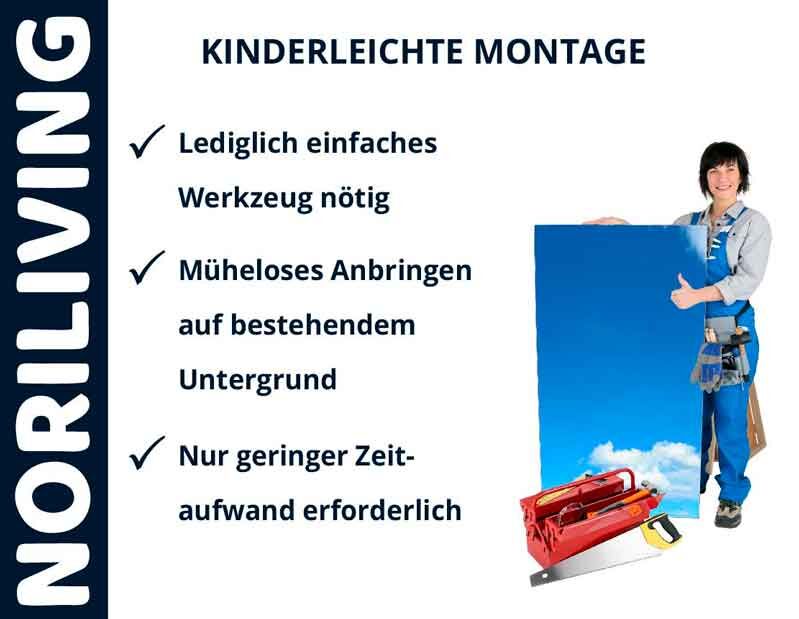 NORILIVING

KINDERLEICHTE MONTAGE

✓ Lediglich einfaches Werkzeug nötig

✓ Müheloses Anbringen auf bestehendem Untergrund

✓ Nur geringer Zeitaufwand erforderlich